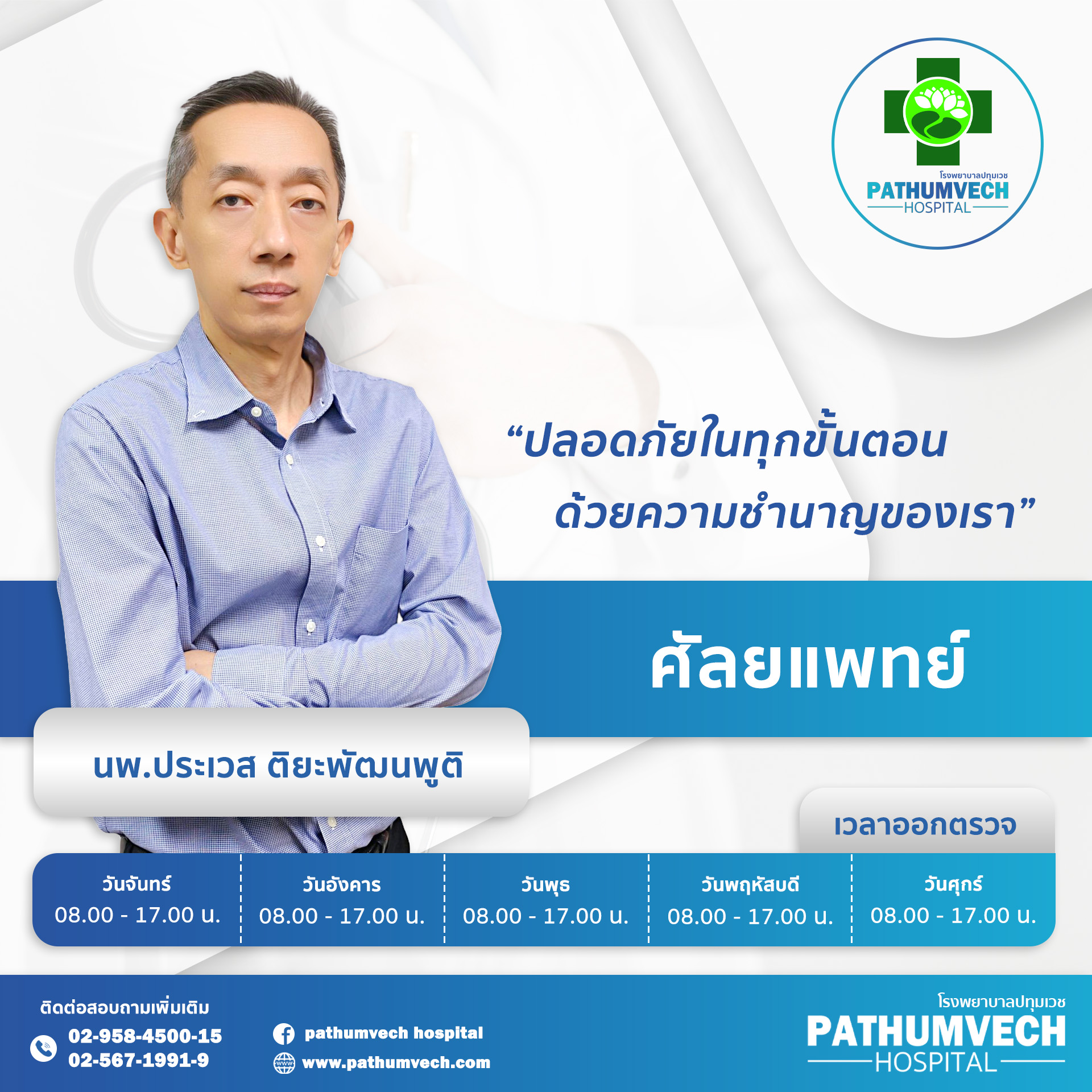 โรงพยาบาลปทุมเวช
PATHUMVECH
HOSPITAL

“ปลอดภัยในทุกขั้นตอน
ด้วยความชำนาญของเรา”

ศัลยแพทย์

นพ.ประเวส ติยะพัฒนพูติ

เวลาออกตรวจ

| วันจันทร์ | วันอังคาร | วันพุธ | วันพฤหัสบดี | วันศุกร์ |
|---|---|---|---|---|
| 08.00 - 17.00 น. | 08.00 - 17.00 น. | 08.00 - 17.00 น. | 08.00 - 17.00 น. | 08.00 - 17.00 น. |

ติดต่อสอบถามเพิ่มเติม
02-958-4500-15
02-567-1991-9

pathumvech hospital
www.pathumvech.com

โรงพยาบาลปทุมเวช
PATHUMVECH
HOSPITAL